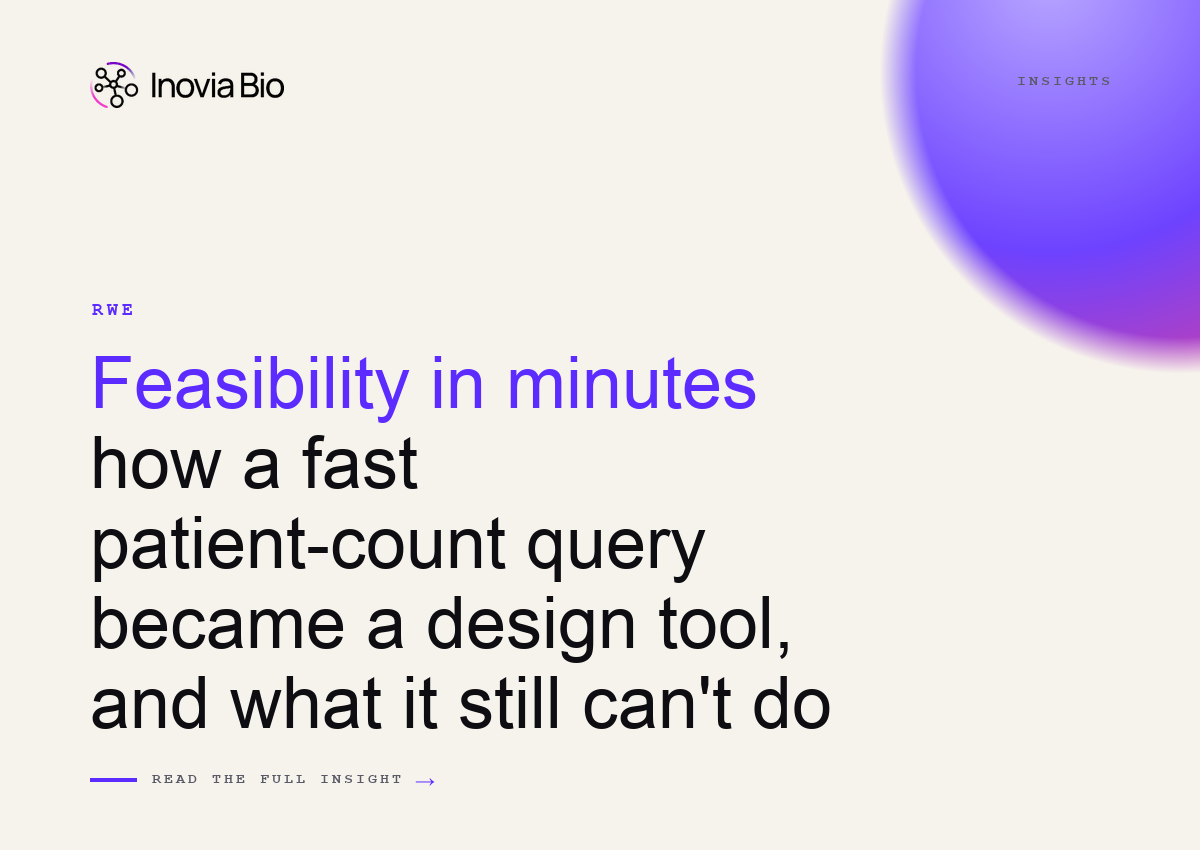 Inovia Bio

INSIGHTS

RWE

Feasibility in minutes how a fast patient-count query became a design tool, and what it still can't do

READ THE FULL INSIGHT →